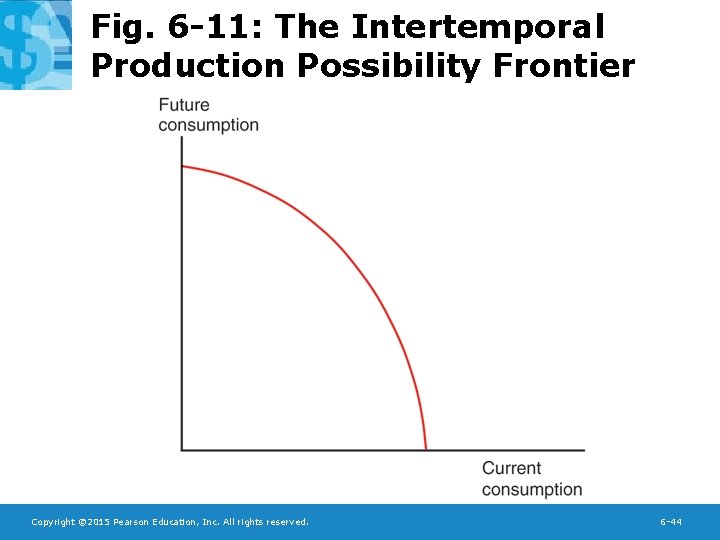 Fig. 6-11: The Intertemporal Production Possibility Frontier

Future consumption

Current consumption

Copyright ©2015 Pearson Education, Inc. All rights reserved.

6-44